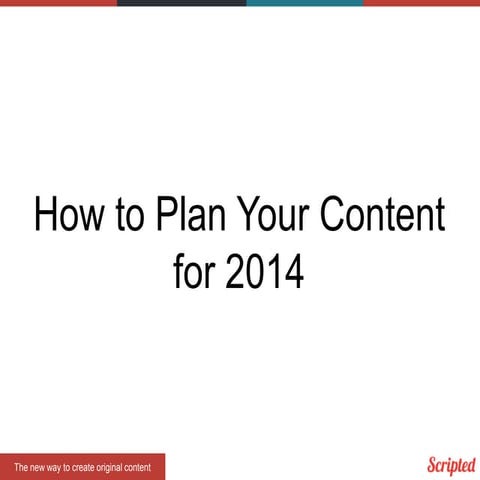 How to Plan Your Content for 2014

The new way to create original content

Scripted